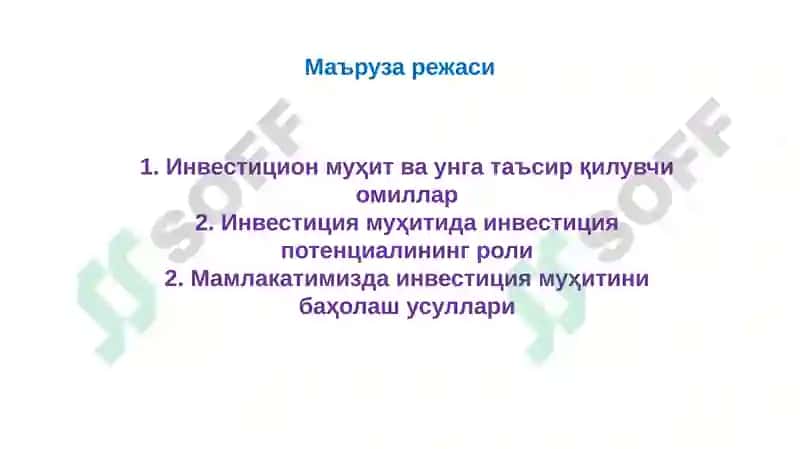 Маъруза режаси

1. Инвестицион муҳит ва унга таъсир қилувчи омиллар
2. Инвестиция муҳитида инвестиция потенциалининг роли
2. Мамлакатимизда инвестиция муҳитини баҳолаш усуллари

SOFF SOFF